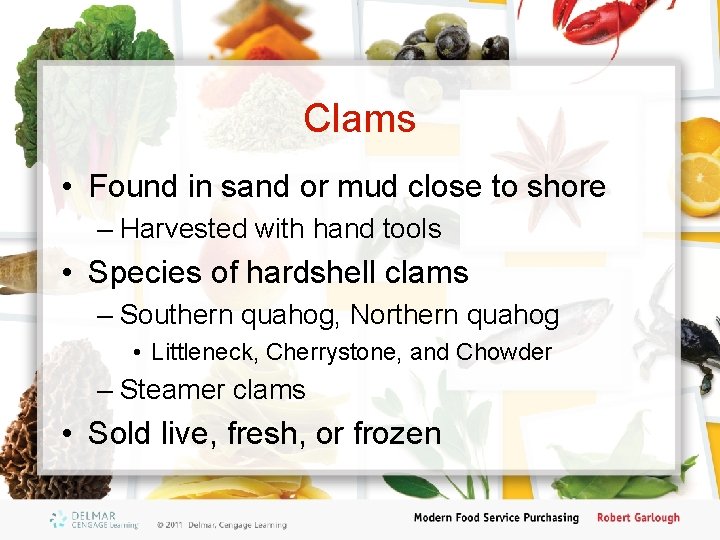 Clams

• Found in sand or mud close to shore
– Harvested with hand tools
• Species of hardshell clams
– Southern quahog, Northern quahog
• Littleneck, Cherrystone, and Chowder
– Steamer clams
• Sold live, fresh, or frozen

DELMAR CENGAGE Learning © 2011 Delmar, Cengage Learning

Modern Food Service Purchasing Robert Garlough